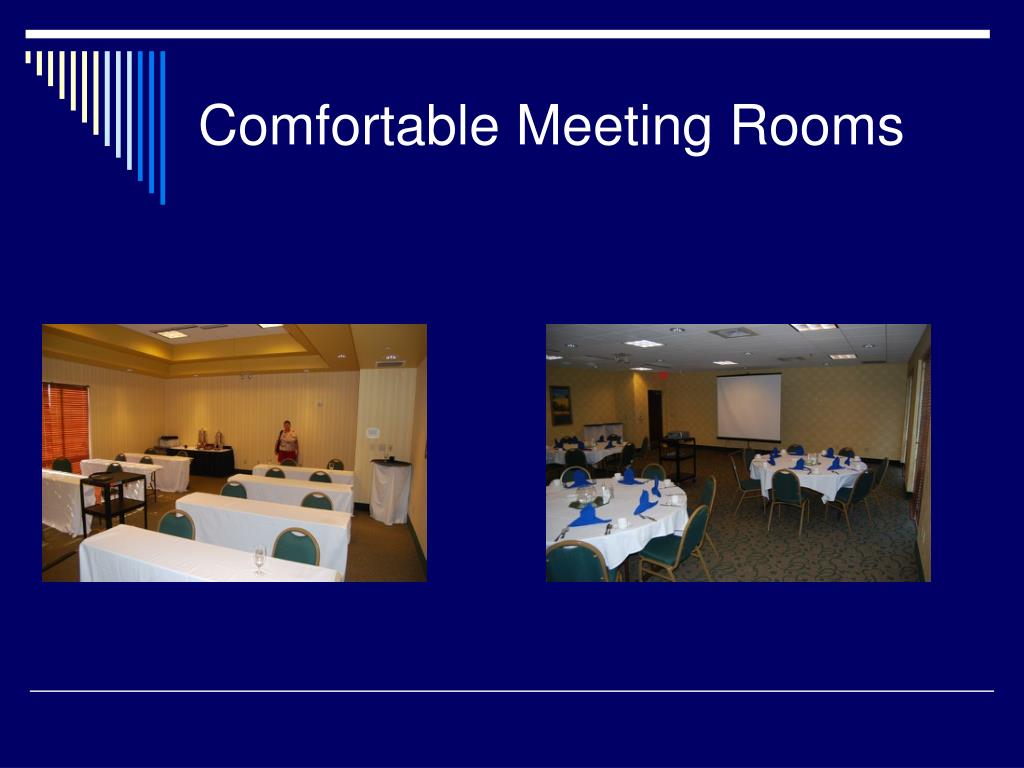 Comfortable Meeting Rooms